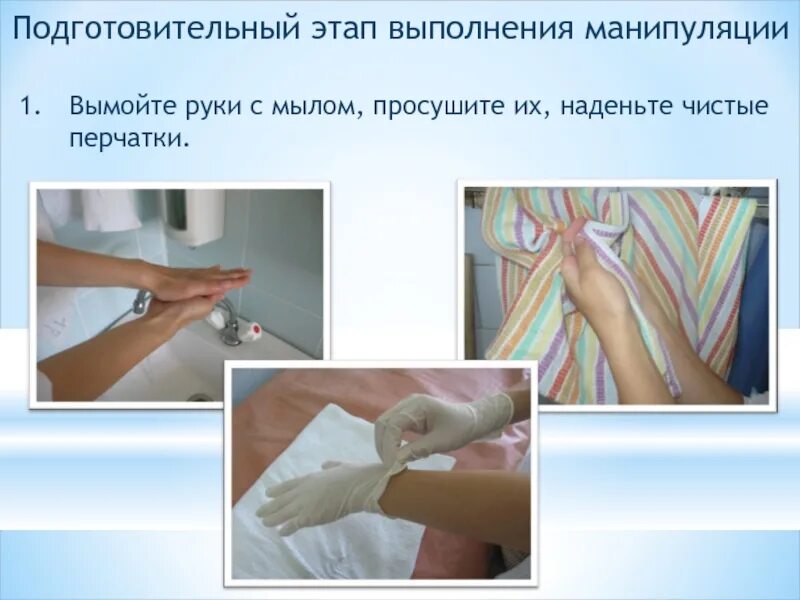 Подготовительный этап выполнения манипуляции

1. Вымойте руки с мылом, просушите их, наденьте чистые перчатки.